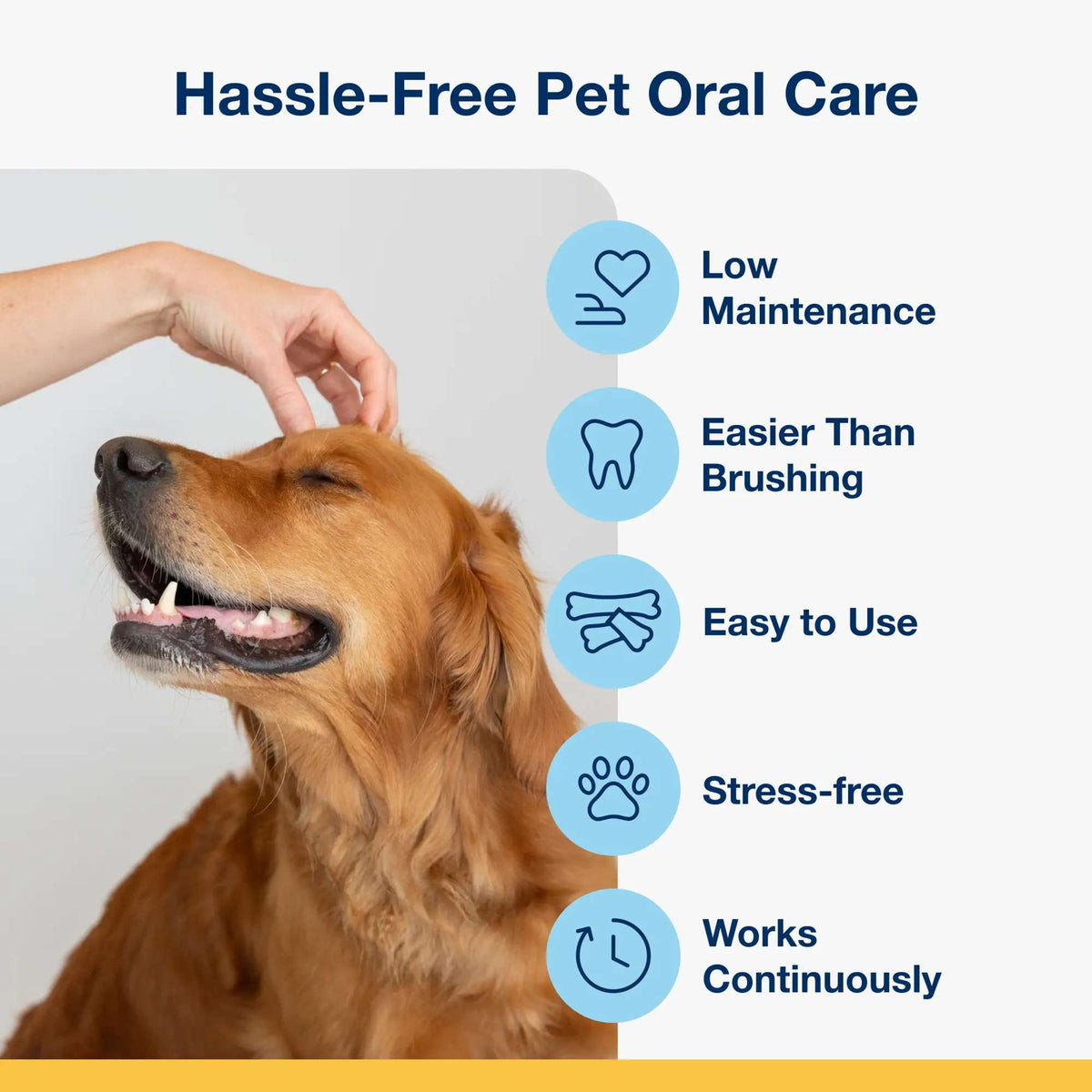 Hassle-Free Pet Oral Care

Low Maintenance

Easier Than Brushing

Easy to Use

Stress-free

Works Continuously